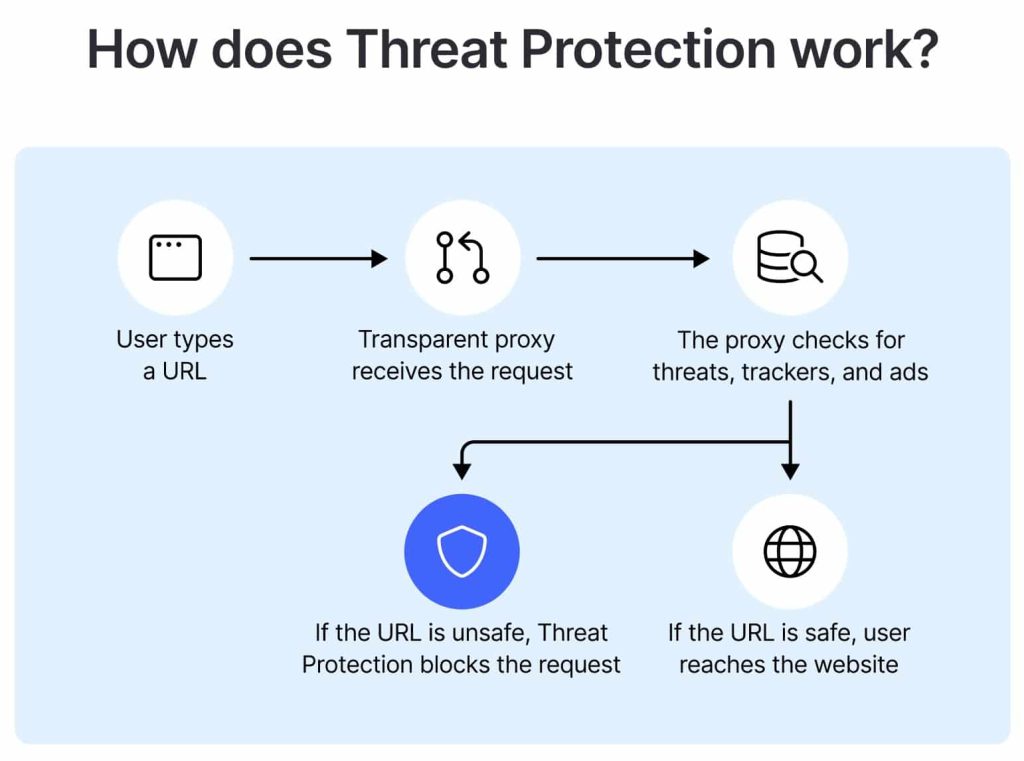 How does Threat Protection work?

User types a URL

Transparent proxy receives the request

The proxy checks for threats, trackers, and ads

If the URL is unsafe, Threat Protection blocks the request

If the URL is safe, user reaches the website